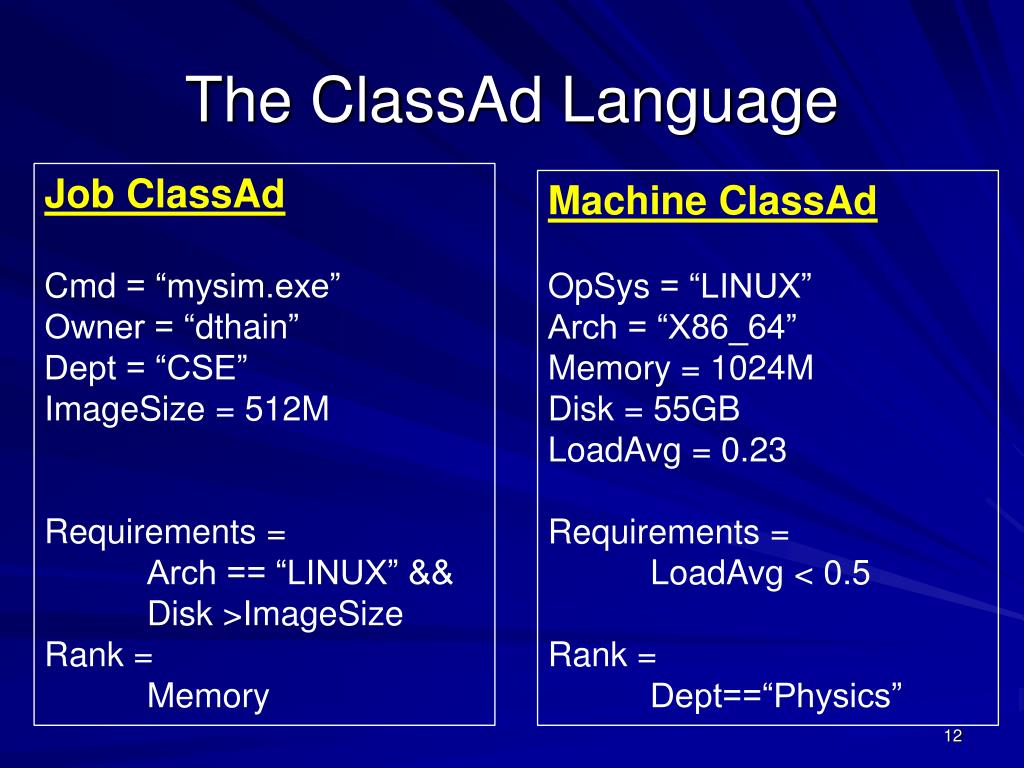 The ClassAd Language

Job ClassAd

Cmd = “mysim.exe”
Owner = “dthain”
Dept = “CSE”
ImageSize = 512M

Requirements =
Arch == “LINUX” &&
Disk >ImageSize
Rank =
Memory

Machine ClassAd

OpSys = “LINUX”
Arch = “X86_64”
Memory = 1024M
Disk = 55GB
LoadAvg = 0.23

Requirements =
LoadAvg < 0.5

Rank =
Dept==“Physics”

12